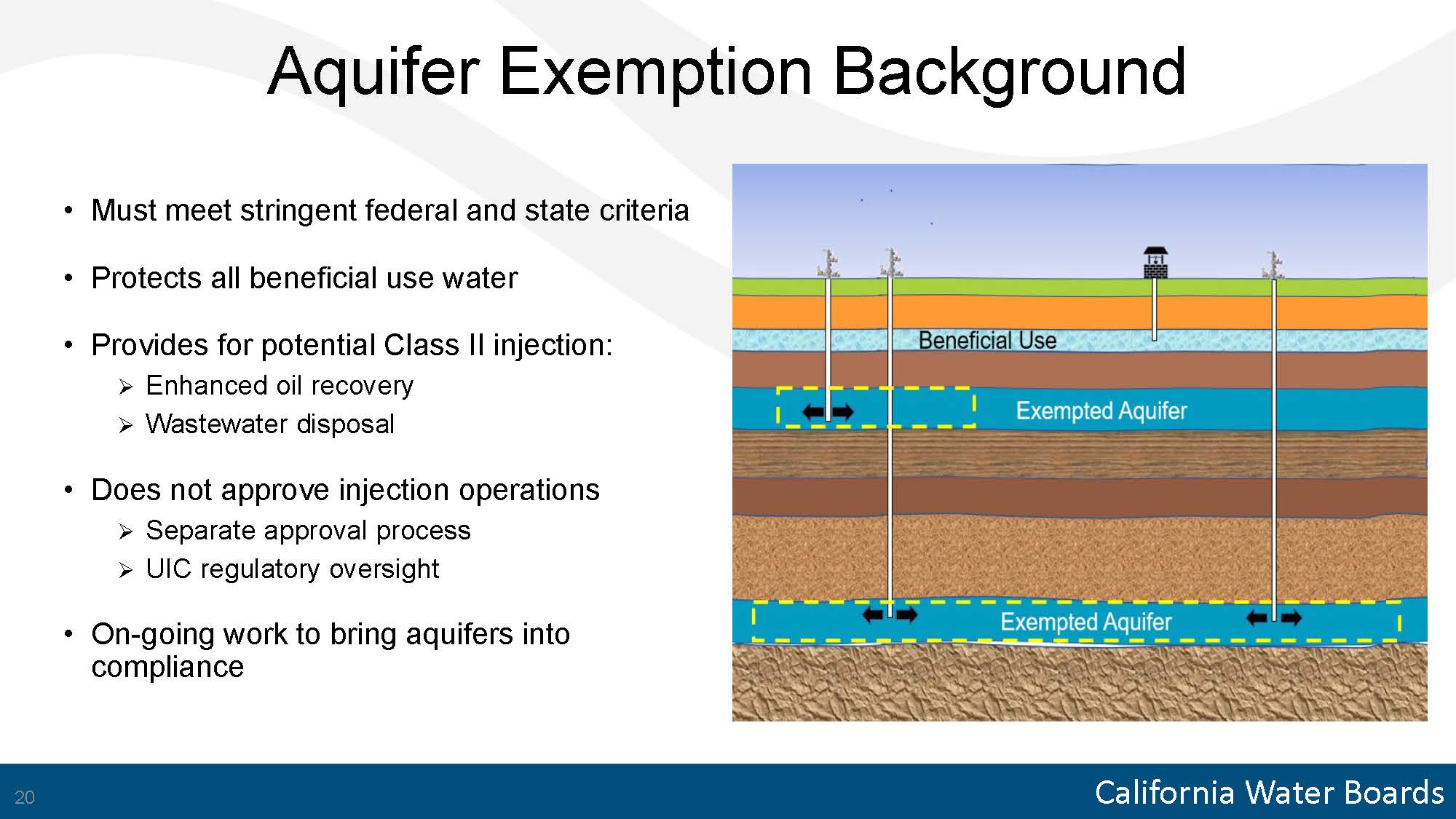 Aquifer Exemption Background

• Must meet stringent federal and state criteria

• Protects all beneficial use water

• Provides for potential Class II injection:
 ➢ Enhanced oil recovery
 ➢ Wastewater disposal

• Does not approve injection operations
 ➢ Separate approval process
 ➢ UIC regulatory oversight

• On-going work to bring aquifers into compliance

Beneficial Use

Exempted Aquifer

Exempted Aquifer

20

California Water Boards